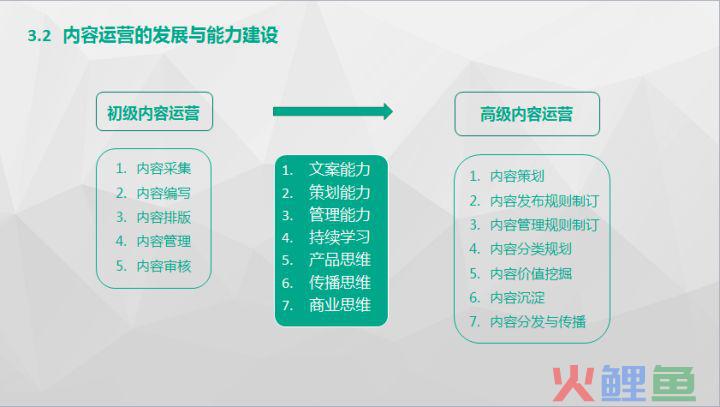 3.2 内容运营的发展与能力建设

初级内容运营

1. 内容采集
2. 内容编写
3. 内容排版
4. 内容管理
5. 内容审核

1. 文案能力
2. 策划能力
3. 管理能力
4. 持续学习
5. 产品思维
6. 传播思维
7. 商业思维

高级内容运营

1. 内容策划
2. 内容发布规则制订
3. 内容管理规则制订
4. 内容分类规划
5. 内容价值挖掘
6. 内容沉淀
7. 内容分发与传播

火鲤鱼